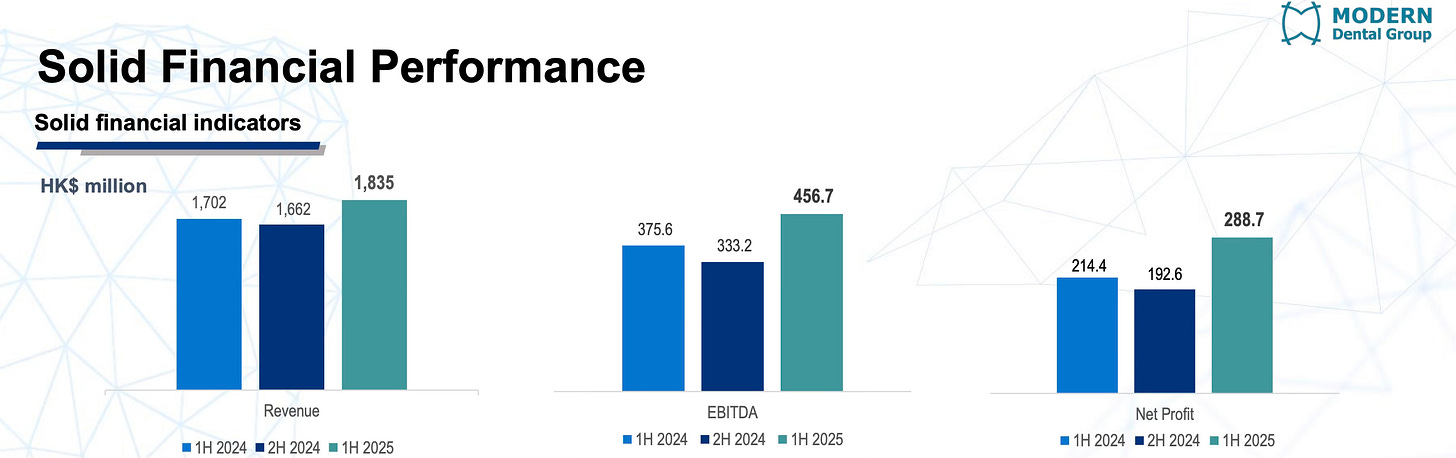 MODERN
Dental Group

Solid Financial Performance

Solid financial indicators

HK$ million

1,702
1,662
1,835
Revenue
1H 2024 2H 2024 1H 2025

375.6
333.2
456.7
EBITDA
1H 2024 2H 2024 1H 2025

214.4
192.6
288.7
Net Profit
1H 2024 2H 2024 1H 2025